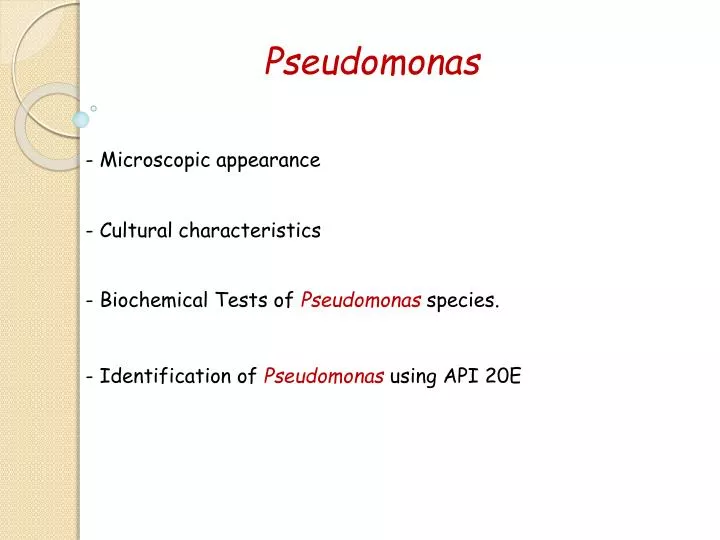 Pseudomonas

- Microscopic appearance

- Cultural characteristics

- Biochemical Tests of Pseudomonas species.

- Identification of Pseudomonas using API 20E